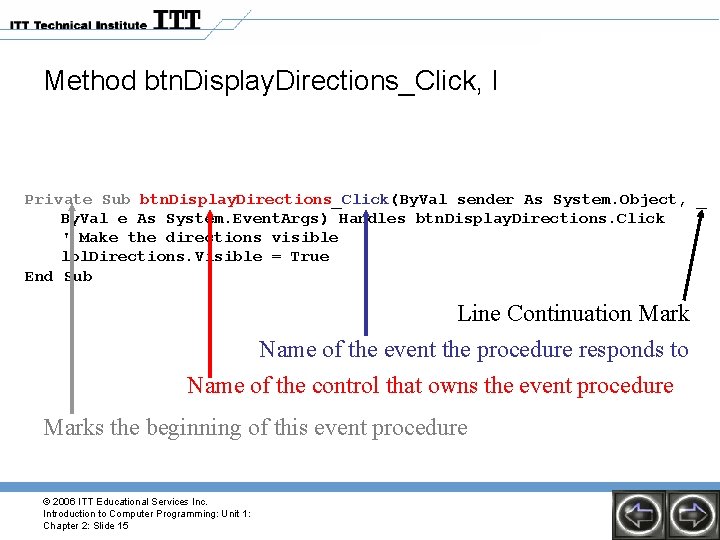 ITT Technical Institute ITT

Method btnDisplayDirections_Click, I

Private Sub btnDisplayDirections_Click(ByVal sender As System.Object, _
ByVal e As System.EventArgs) Handles btnDisplayDirections.Click
' Make the directions visible
lblDirections.Visible = True
End Sub

Line Continuation Mark

Name of the event the procedure responds to

Name of the control that owns the event procedure

Marks the beginning of this event procedure

© 2006 ITT Educational Services Inc.
Introduction to Computer Programming: Unit 1:
Chapter 2: Slide 15